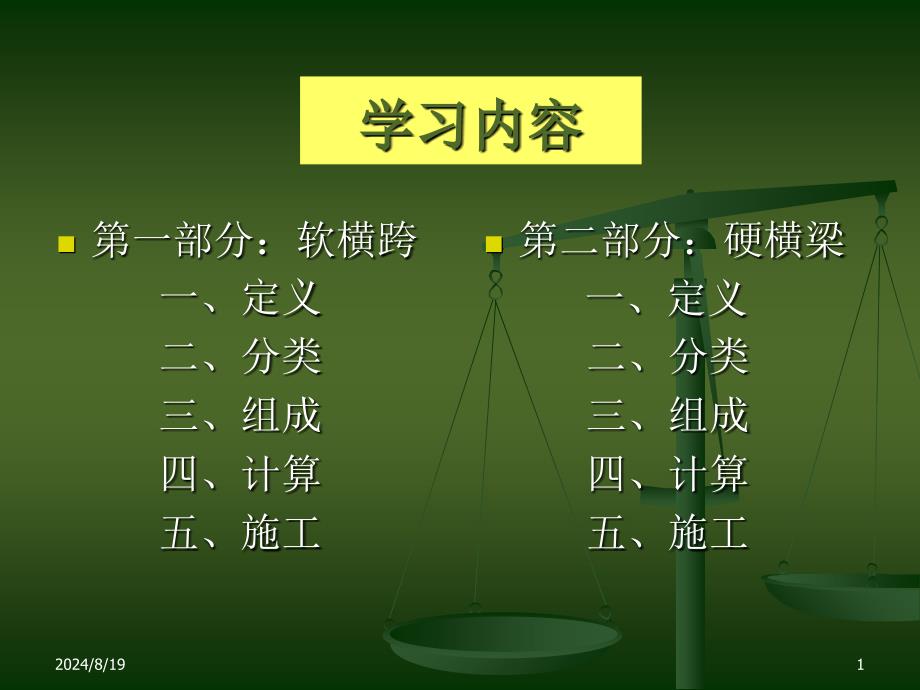 学习内容

第一部分：软横跨
一、定义
二、分类
三、组成
四、计算
五、施工

第二部分：硬横梁
一、定义
二、分类
三、组成
四、计算
五、施工

2024/8/19

1